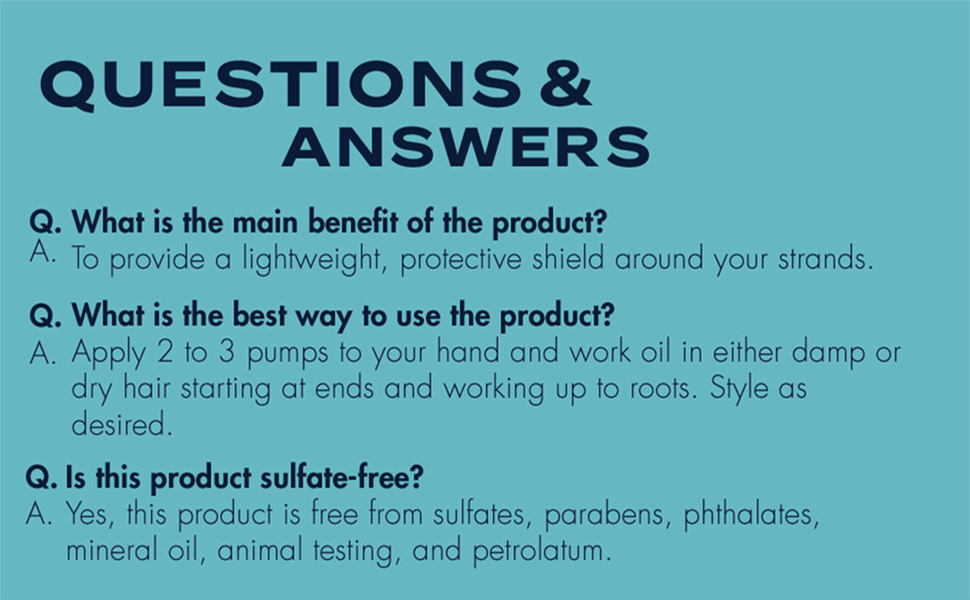 QUESTIONS & ANSWERS

Q. What is the main benefit of the product?
A. To provide a lightweight, protective shield around your strands.

Q. What is the best way to use the product?
A. Apply 2 to 3 pumps to your hand and work oil in either damp or dry hair starting at ends and working up to roots. Style as desired.

Q. Is this product sulfate-free?
A. Yes, this product is free from sulfates, parabens, phthalates, mineral oil, animal testing, and petrolatum.